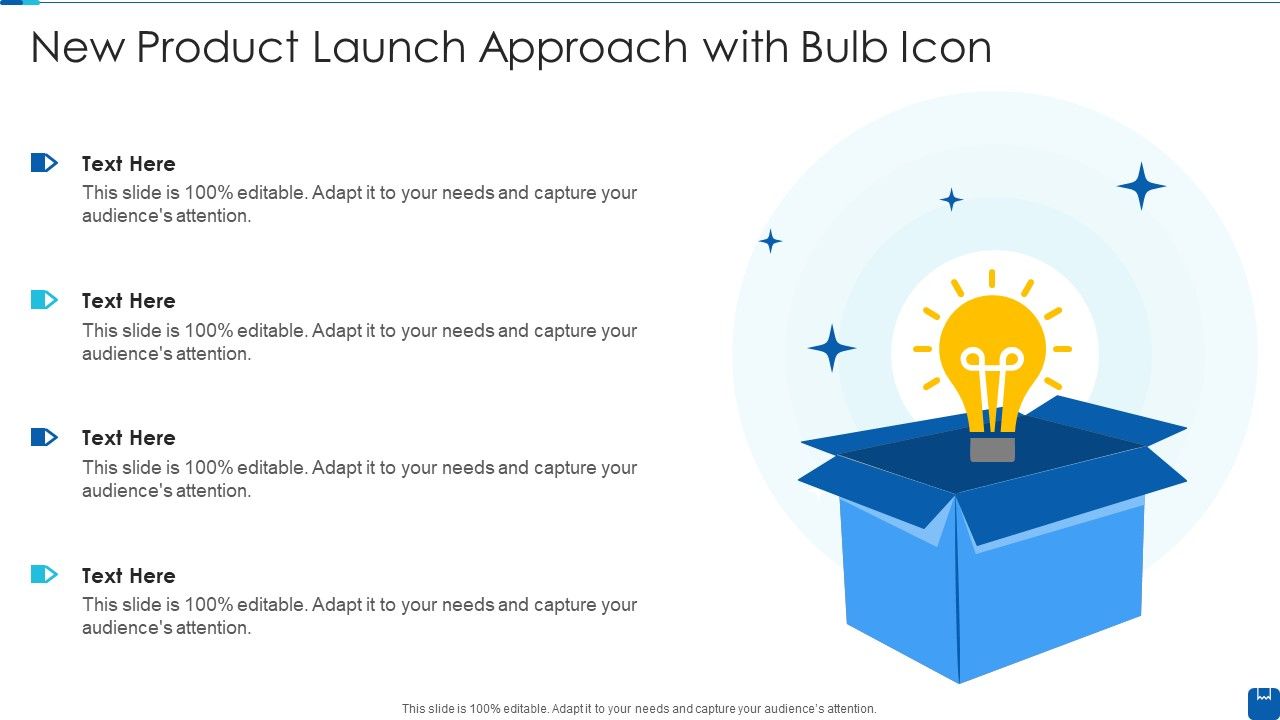 New Product Launch Approach with Bulb Icon

Text Here
This slide is 100% editable. Adapt it to your needs and capture your audience's attention.

Text Here
This slide is 100% editable. Adapt it to your needs and capture your audience's attention.

Text Here
This slide is 100% editable. Adapt it to your needs and capture your audience's attention.

Text Here
This slide is 100% editable. Adapt it to your needs and capture your audience's attention.

This slide is 100% editable. Adapt it to your needs and capture your audience's attention.